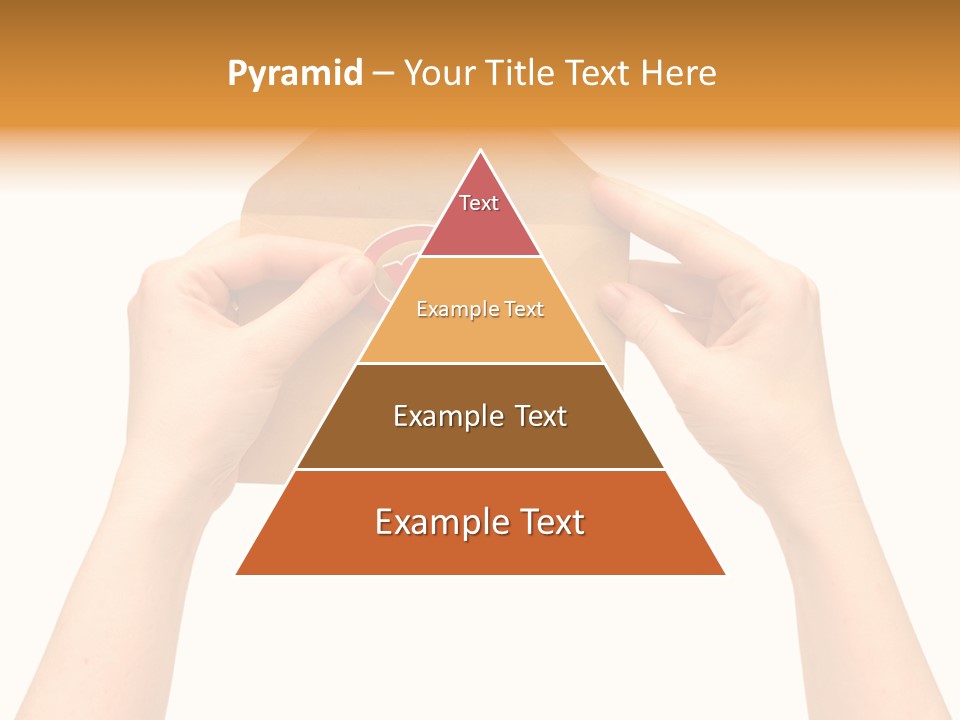 Pyramid – Your Title Text Here

Text

Example Text

Example Text

Example Text